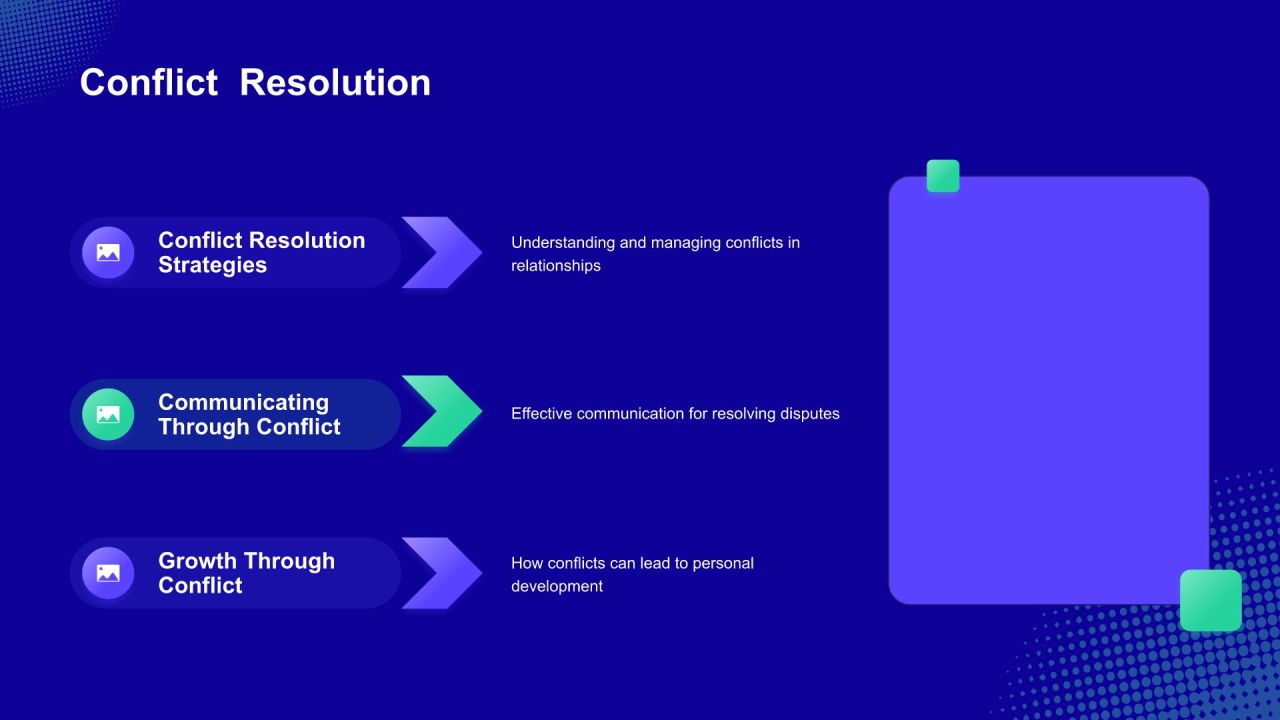 Conflict Resolution

Conflict Resolution Strategies

Understanding and managing conflicts in relationships

Communicating Through Conflict

Effective communication for resolving disputes

Growth Through Conflict

How conflicts can lead to personal development